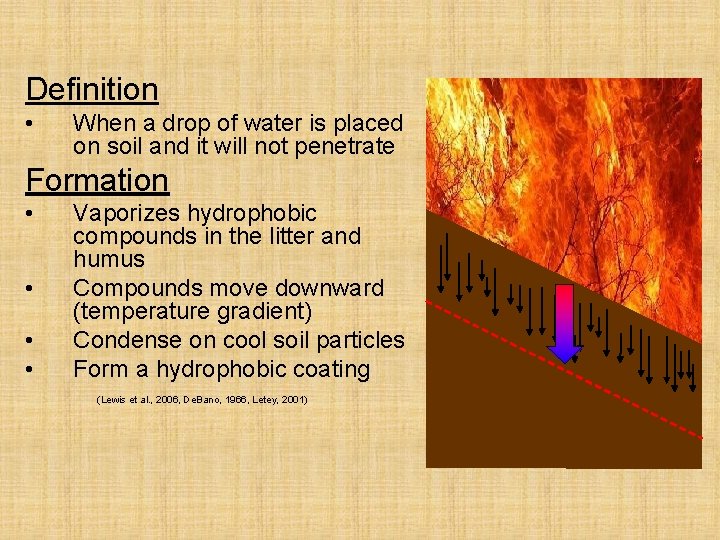 Definition

• When a drop of water is placed on soil and it will not penetrate

Formation

• Vaporizes hydrophobic compounds in the litter and humus
• Compounds move downward (temperature gradient)
• Condense on cool soil particles
• Form a hydrophobic coating

(Lewis et al., 2006, DeBano, 1966, Letey, 2001)